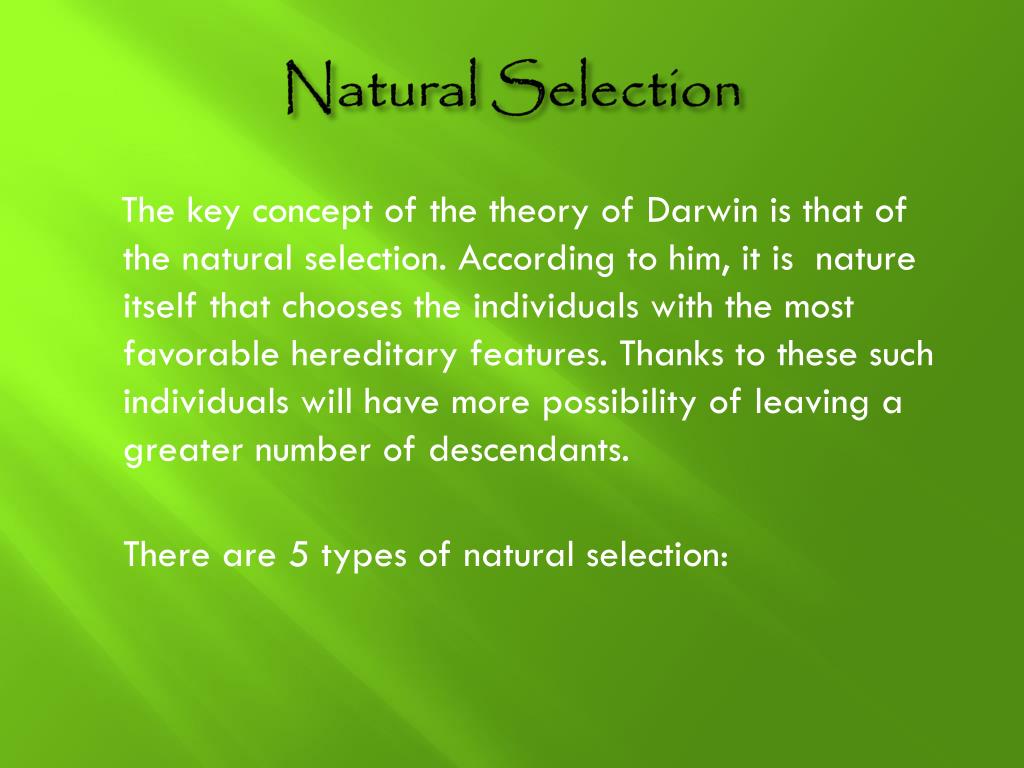 Natural Selection

The key concept of the theory of Darwin is that of the natural selection. According to him, it is nature itself that chooses the individuals with the most favorable hereditary features. Thanks to these such individuals will have more possibility of leaving a greater number of descendants.

There are 5 types of natural selection: